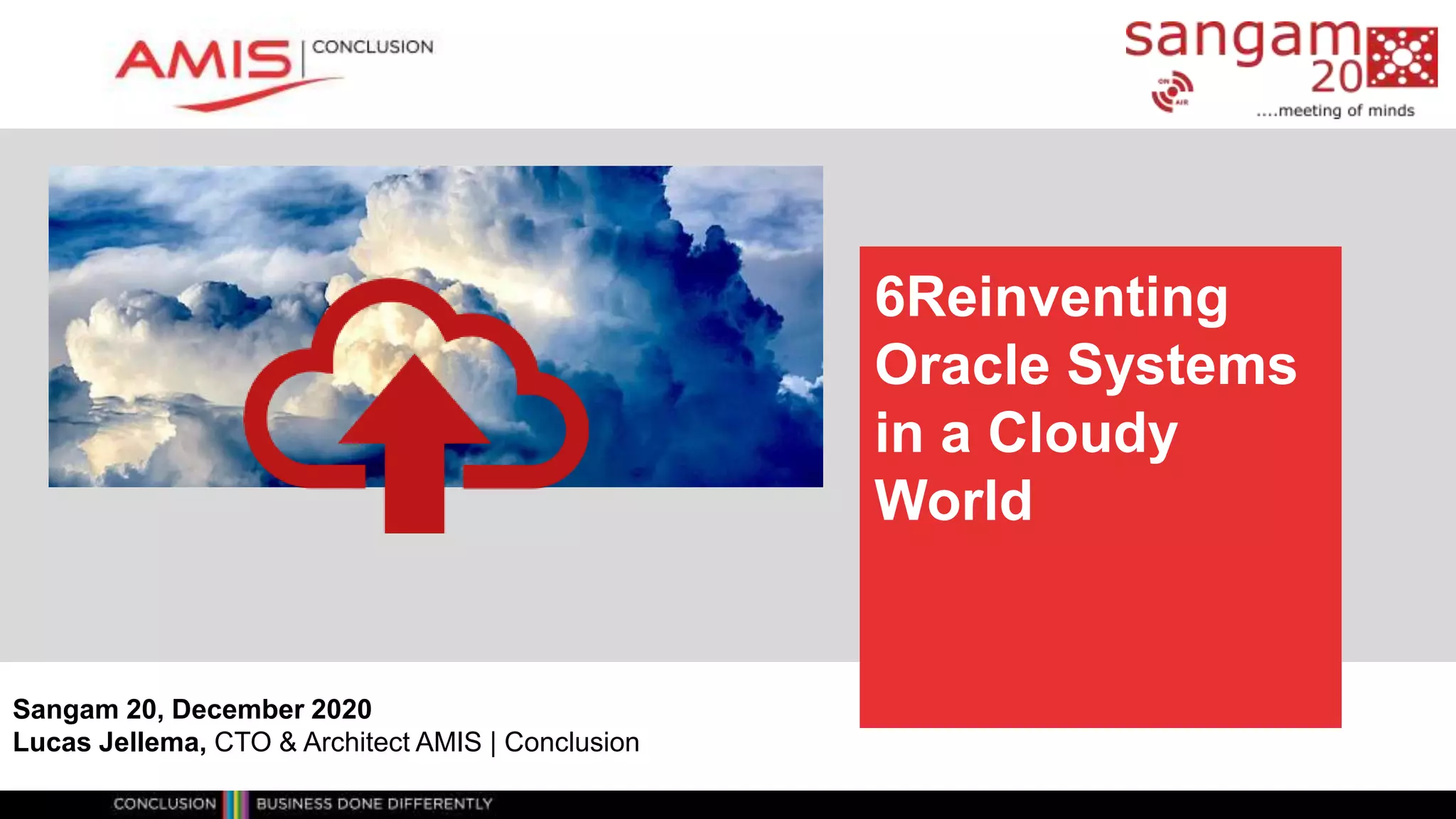 AMIS | CONCLUSION

sangam 20
ON AIR
....meeting of minds

6Reinventing Oracle Systems in a Cloudy World

Sangam 20, December 2020
Lucas Jellema, CTO & Architect AMIS | Conclusion

CONCLUSION BUSINESS DONE DIFFERENTLY